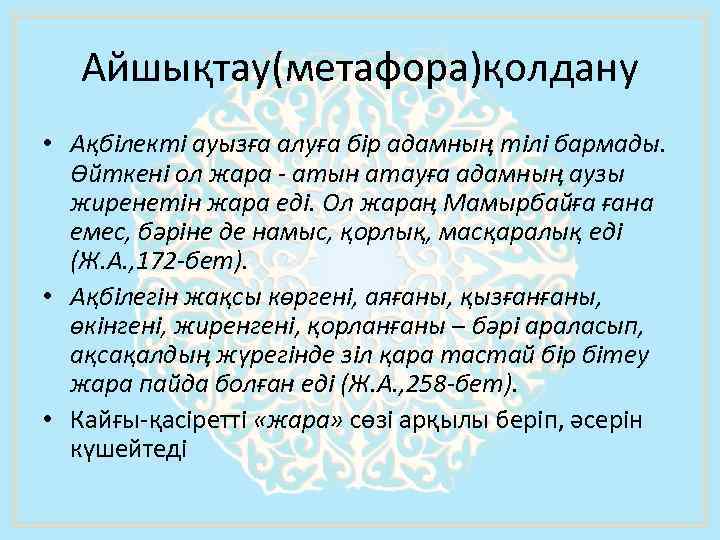 Айшықтау(метафора)қолдану

• Ақбілекті ауызға алуға бір адамның тілі бармады. Өйткені ол жара - атын атауға адамның аузы жиренетін жара еді. Ол жараң Мамырбайға ғана емес, бәріне де намыс, қорлық, масқаралық еді (Ж.А.,172-бет).

• Ақбілегін жақсы көргені, аяғаны, қызғанғаны, өкінгені, жиренгені, қорланғаны – бәрі араласып, ақсақалдың жүрегінде зіл қара тастай бір бітеу жара пайда болған еді (Ж.А.,258-бет).

• Кайғы-қасіретті «жара» сөзі арқылы беріп, әсерін күшейтеді